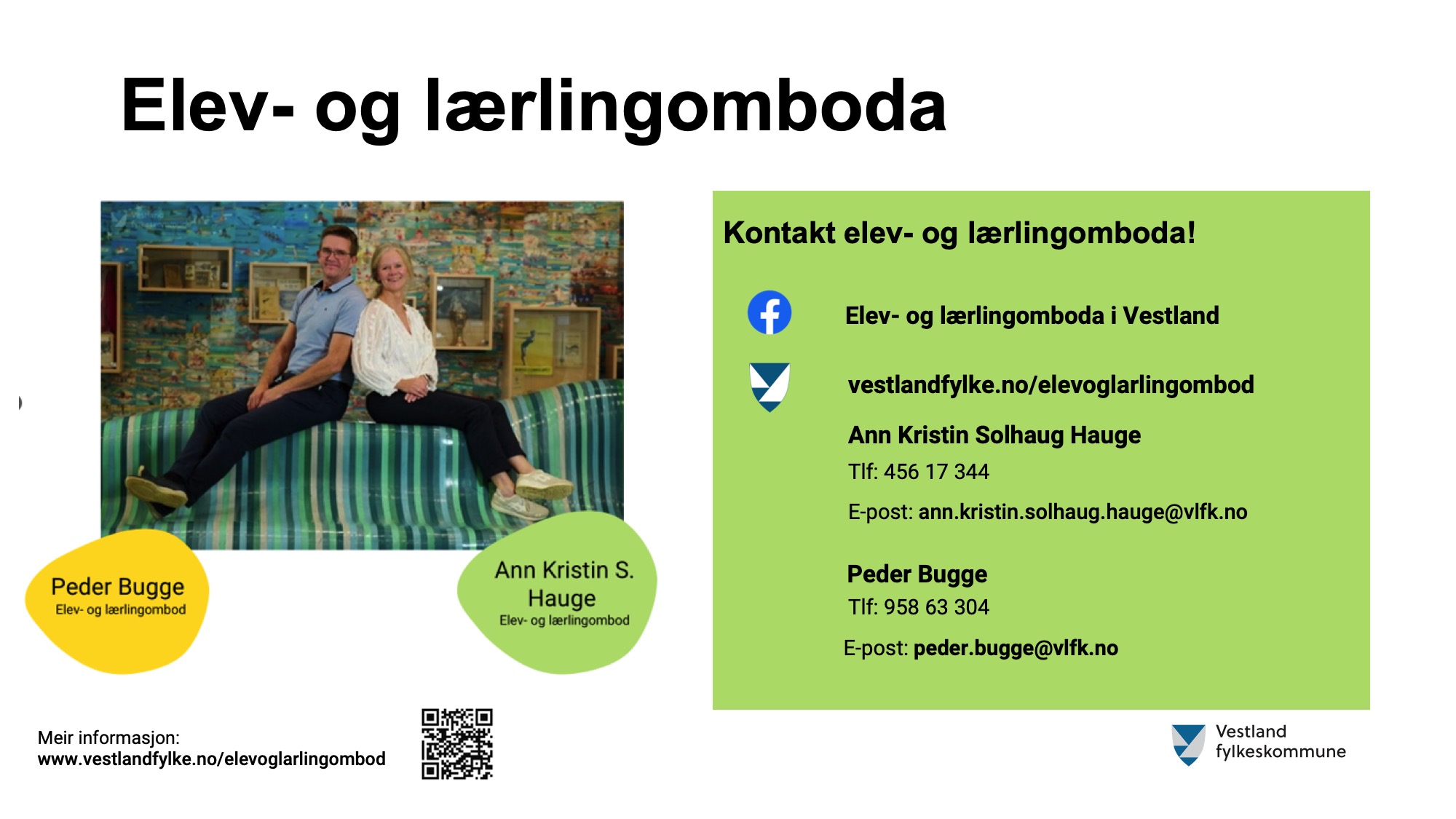 Elev- og lærlingomboda

Peder Bugge
Elev- og lærlingombod

Ann Kristin S. Hauge
Elev- og lærlingombod

Kontakt elev- og lærlingomboda!

Elev- og lærlingomboda i Vestland

vestlandfylke.no/elevoglarlingombod

Ann Kristin Solhaug Hauge
Tlf: 456 17 344
E-post: ann.kristin.solhaug.hauge@vlfk.no

Peder Bugge
Tlf: 958 63 304
E-post: peder.bugge@vlfk.no

Meir informasjon:
www.vestlandfylke.no/elevoglarlingombod

Vestland fylkeskommune